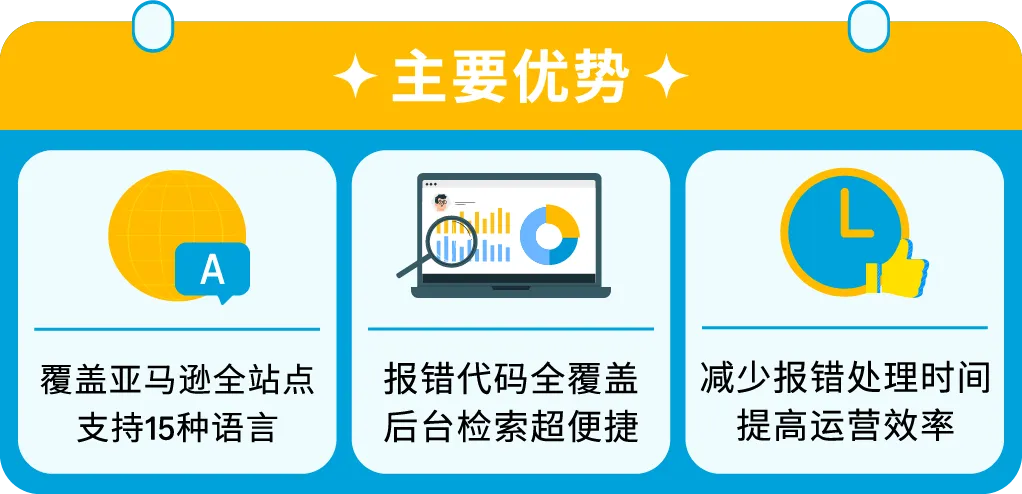 主要优势

A

覆盖亚马逊全站点
支持15种语言

报错代码全覆盖
后台检索超便捷

减少报错处理时间
提高运营效率